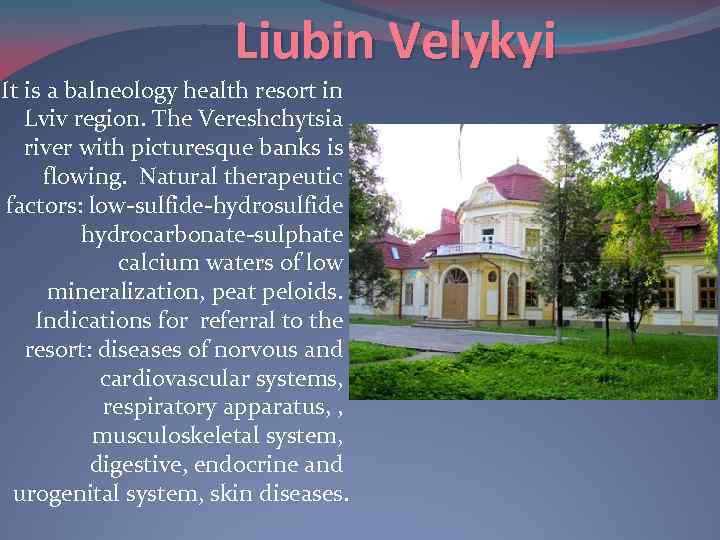 Liubin Velykyi

It is a balneology health resort in Lviv region. The Vereshchytsia river with picturesque banks is flowing. Natural therapeutic factors: low-sulfide-hydrosulfide hydrocarbonate-sulphate calcium waters of low mineralization, peat peloids. Indications for referral to the resort: diseases of norvous and cardiovascular systems, respiratory apparatus, , musculoskeletal system, digestive, endocrine and urogenital system, skin diseases.